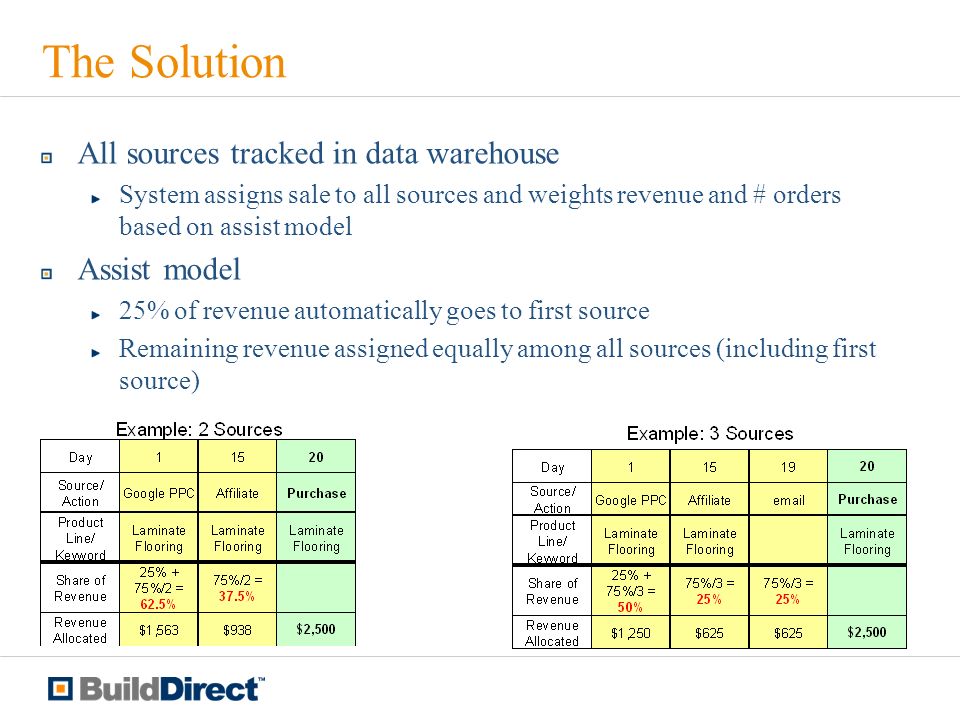 The Solution

All sources tracked in data warehouse

System assigns sale to all sources and weights revenue and # orders based on assist model

Assist model

25% of revenue automatically goes to first source

Remaining revenue assigned equally among all sources (including first source)

Example: 2 Sources

| Day | 1 | 15 | 20 |
|---|---|---|---|
| Source/ Action | Google PPC | Affiliate | Purchase |
| Product Line/ Keyword | Laminate Flooring | Laminate Flooring | Laminate Flooring |
| Share of Revenue | 25% + 75%/2 = 62.5% | 75%/2 = 37.5% | |
| Revenue Allocated | $1,563 | $938 | $2,500 |

Example: 3 Sources

| Day | 1 | 15 | 19 | 20 |
|---|---|---|---|---|
| Source/ Action | Google PPC | Affiliate | email | Purchase |
| Product Line/ Keyword | Laminate Flooring | Laminate Flooring | | Laminate Flooring |
| Share of Revenue | 25% + 75%/3 = 50% | 75%/3 = 25% | 75%/3 = 25% | |
| Revenue Allocated | $1,250 | $625 | $625 | $2,500 |

BuildDirect™